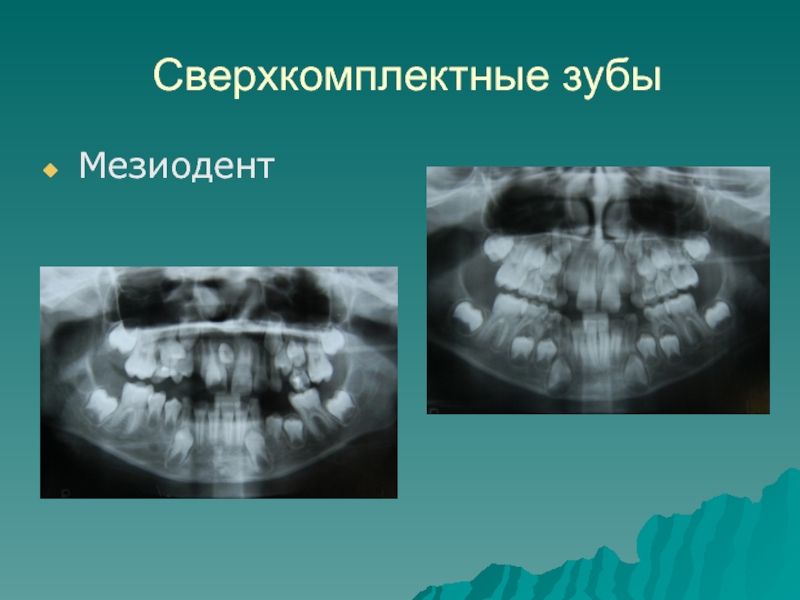 Сверхкомплектные зубы

Мезиодент